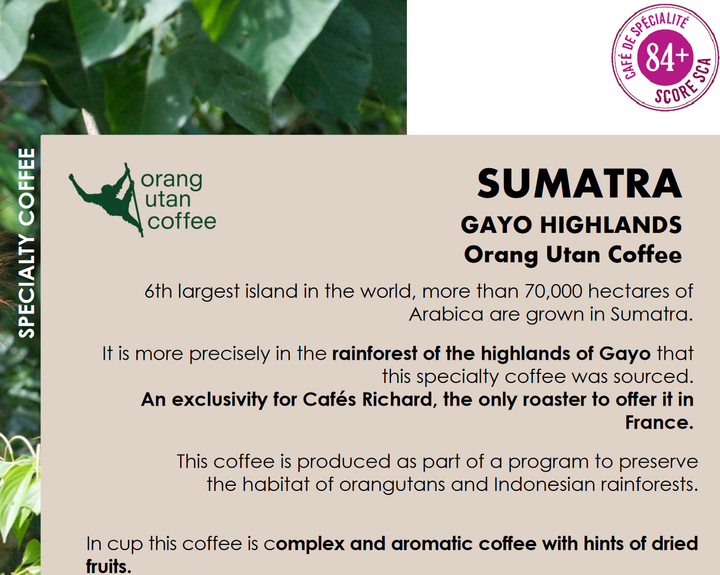 CAFÉ DE SPÉCIALITÉ
84+
SCORE SCA

SPECIALTY COFFEE

orang utan coffee

SUMATRA
GAYO HIGHLANDS
Orang Utan Coffee

6th largest island in the world, more than 70,000 hectares of Arabica are grown in Sumatra.

It is more precisely in the rainforest of the highlands of Gayo that this specialty coffee was sourced.
An exclusivity for Cafés Richard, the only roaster to offer it in France.

This coffee is produced as part of a program to preserve the habitat of orangutans and Indonesian rainforests.

In cup this coffee is complex and aromatic coffee with hints of dried fruits.